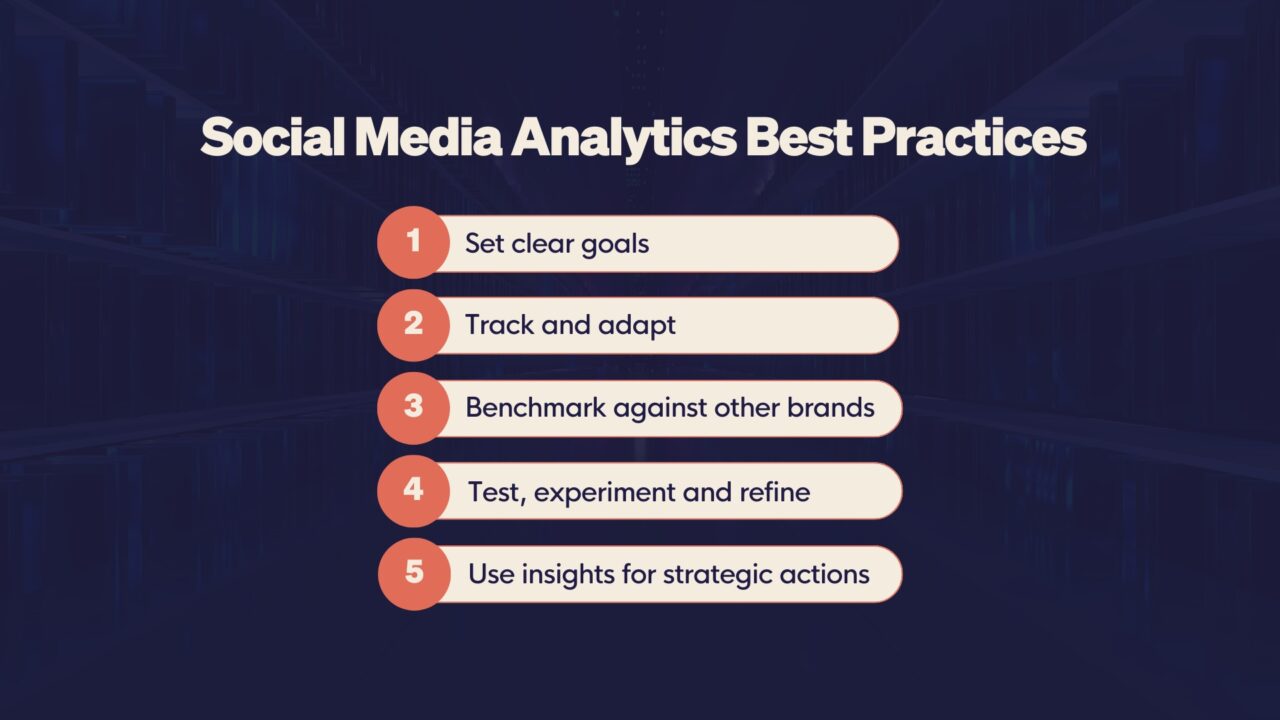 Social Media Analytics Best Practices

1 Set clear goals

2 Track and adapt

3 Benchmark against other brands

4 Test, experiment and refine

5 Use insights for strategic actions